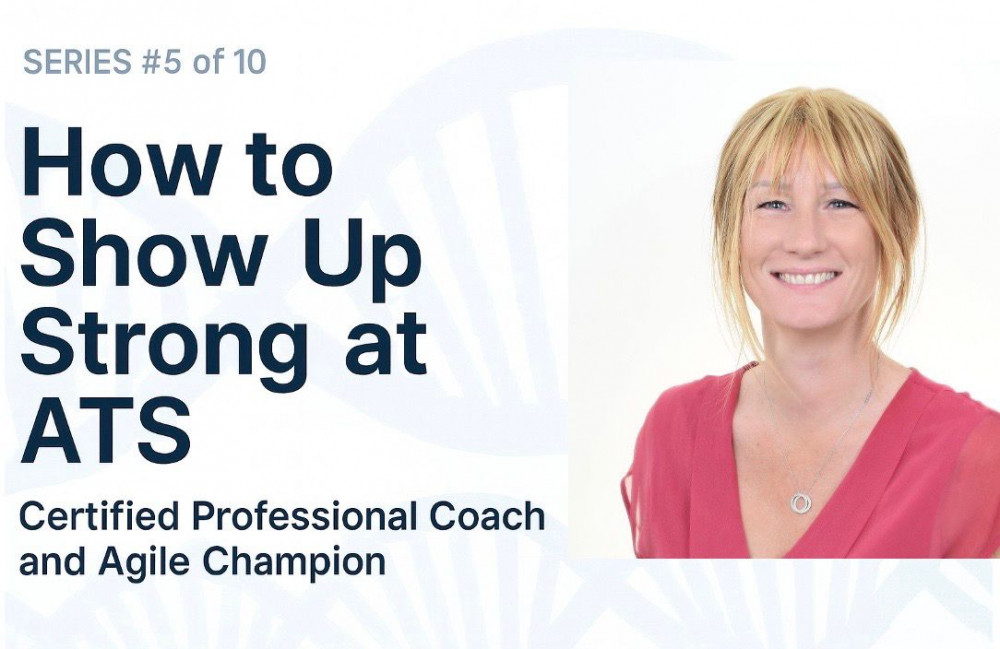 SERIES #5 of 10

How to Show Up Strong at ATS

Certified Professional Coach and Agile Champion